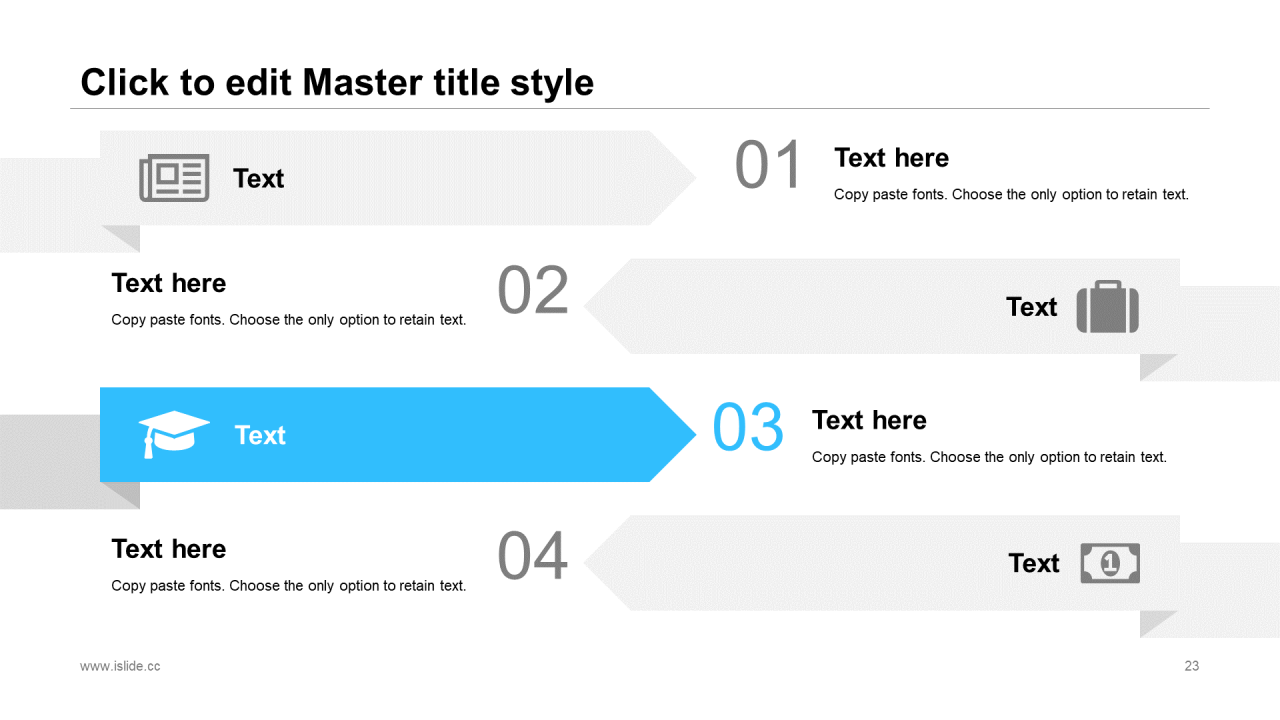 Click to edit Master title style

Text

01

Text here

Copy paste fonts. Choose the only option to retain text.

Text here

Copy paste fonts. Choose the only option to retain text.

02

Text

Text

03

Text here

Copy paste fonts. Choose the only option to retain text.

Text here

Copy paste fonts. Choose the only option to retain text.

04

Text

www.islide.cc

23